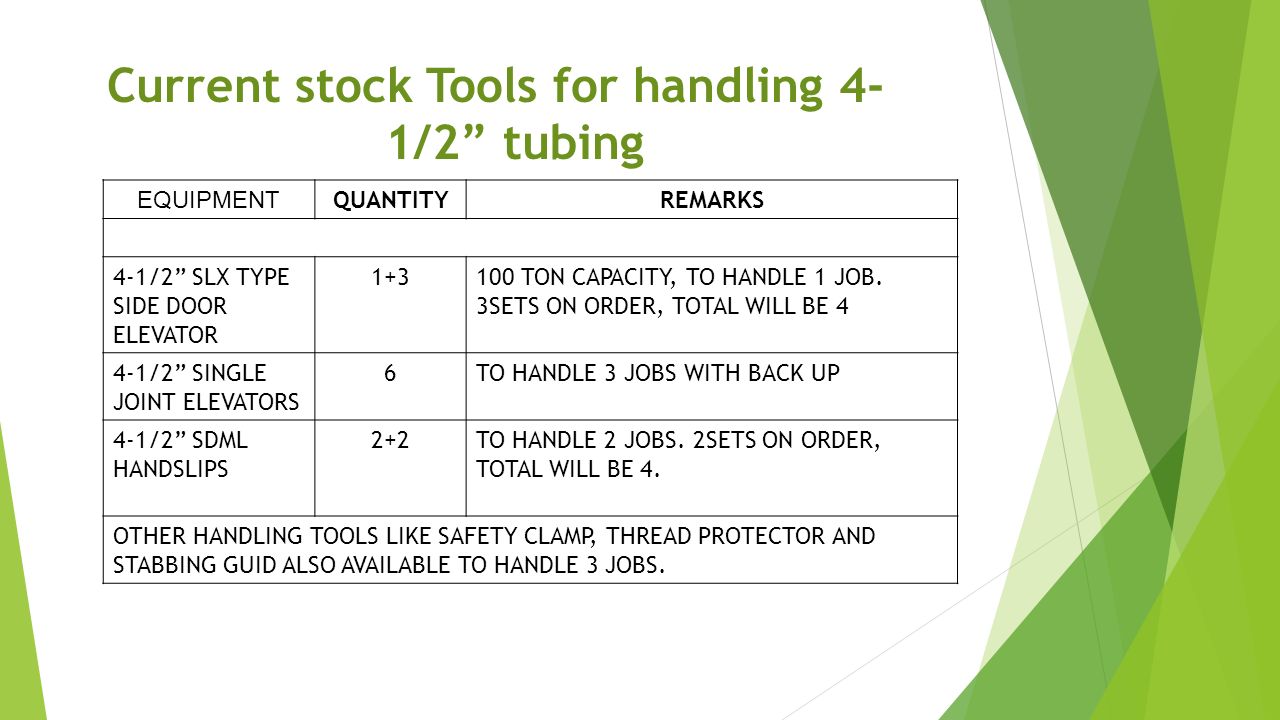 Current stock Tools for handling 4-1/2” tubing

| EQUIPMENT | QUANTITY | REMARKS |
|---|---|---|
| | | |
| 4-1/2” SLX TYPE SIDE DOOR ELEVATOR | 1+3 | 100 TON CAPACITY, TO HANDLE 1 JOB. 3SETS ON ORDER, TOTAL WILL BE 4 |
| 4-1/2” SINGLE JOINT ELEVATORS | 6 | TO HANDLE 3 JOBS WITH BACK UP |
| 4-1/2” SDML HANDSLIPS | 2+2 | TO HANDLE 2 JOBS. 2SETS ON ORDER, TOTAL WILL BE 4. |
| OTHER HANDLING TOOLS LIKE SAFETY CLAMP, THREAD PROTECTOR AND STABBING GUID ALSO AVAILABLE TO HANDLE 3 JOBS. | | |